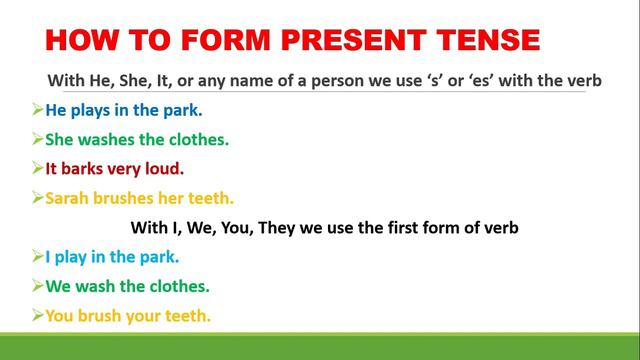 HOW TO FORM PRESENT TENSE

With He, She, It, or any name of a person we use ‘s’ or ‘es’ with the verb

➢He plays in the park.

➢She washes the clothes.

➢It barks very loud.

➢Sarah brushes her teeth.

With I, We, You, They we use the first form of verb

➢I play in the park.

➢We wash the clothes.

➢You brush your teeth.